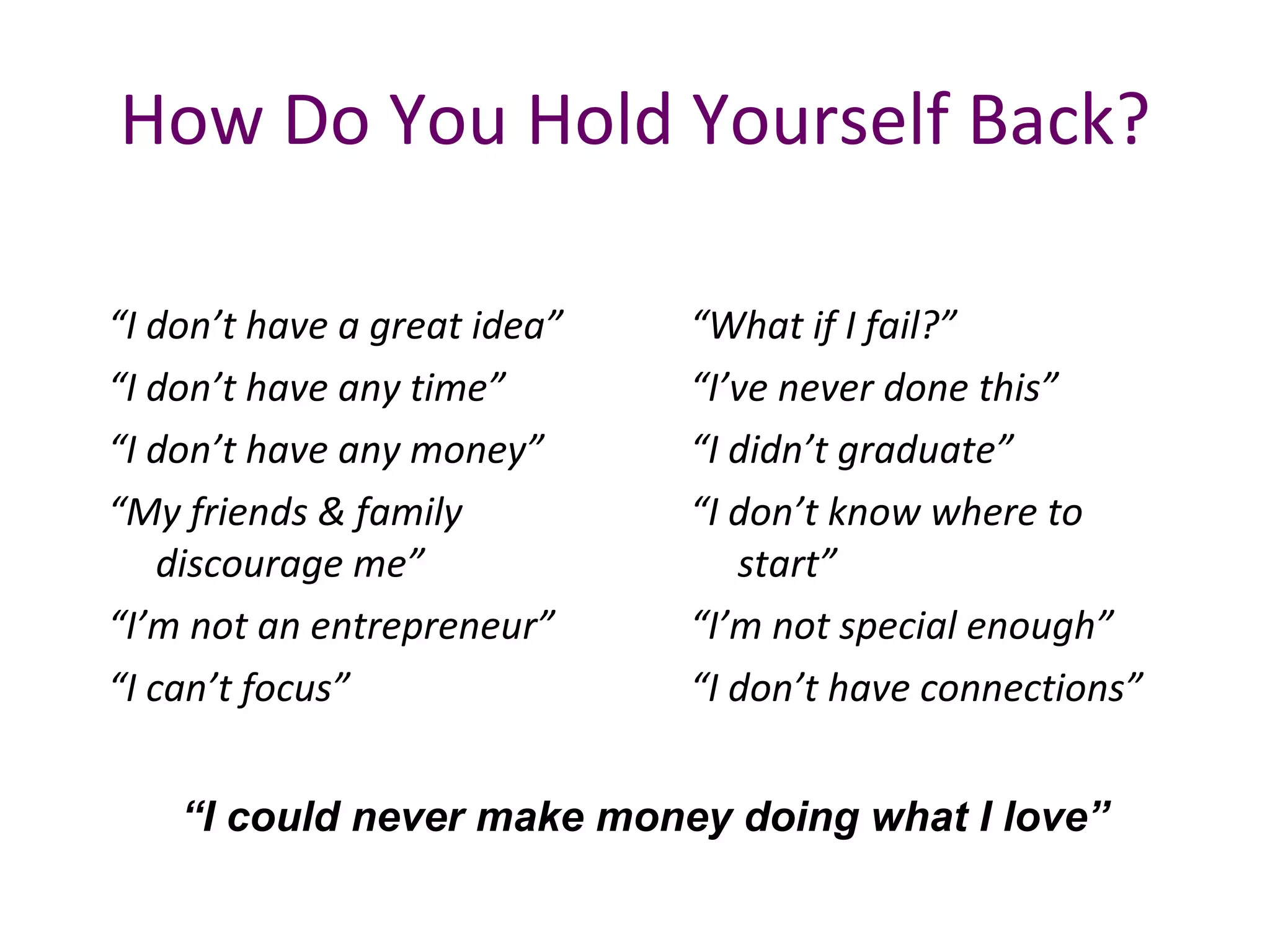 How Do You Hold Yourself Back?

“I don’t have a great idea”

“I don’t have any time”

“I don’t have any money”

“My friends & family discourage me”

“I’m not an entrepreneur”

“I can’t focus”

“What if I fail?”

“I’ve never done this”

“I didn’t graduate”

“I don’t know where to start”

“I’m not special enough”

“I don’t have connections”

“I could never make money doing what I love”